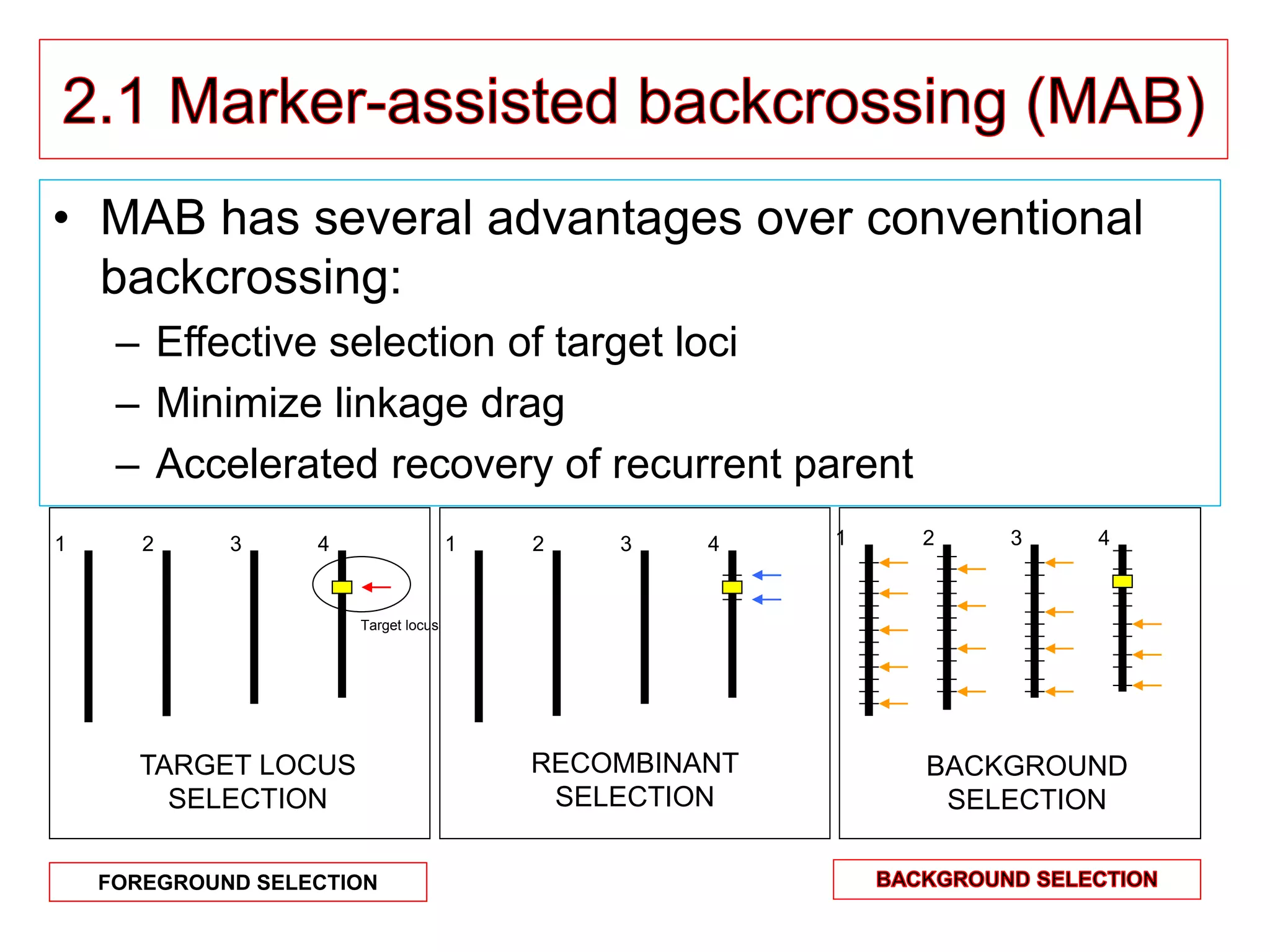 2.1 Marker-assisted backcrossing (MAB)

• MAB has several advantages over conventional backcrossing:
– Effective selection of target loci
– Minimize linkage drag
– Accelerated recovery of recurrent parent

1 2 3 4

Target locus

TARGET LOCUS SELECTION

1 2 3 4

RECOMBINANT SELECTION

1 2 3 4

BACKGROUND SELECTION

FOREGROUND SELECTION

BACKGROUND SELECTION